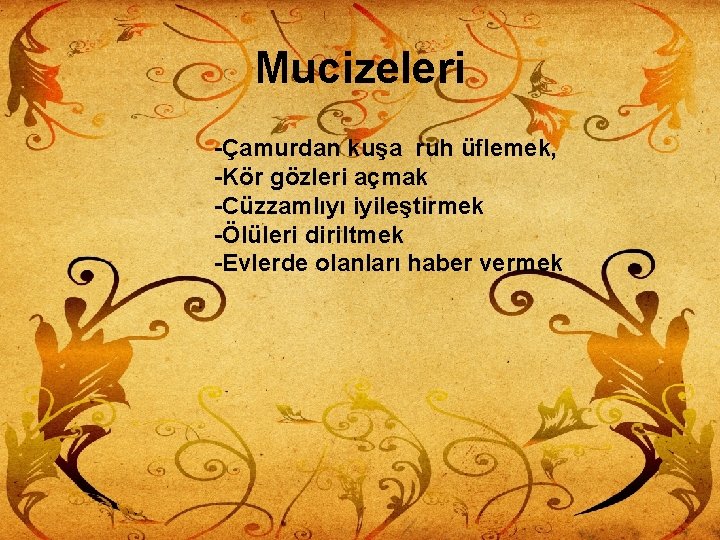 Mucizeleri

-Çamurdan kuşa ruh üflemek,
-Kör gözleri açmak
-Cüzzamlıyı iyileştirmek
-Ölüleri diriltmek
-Evlerde olanları haber vermek